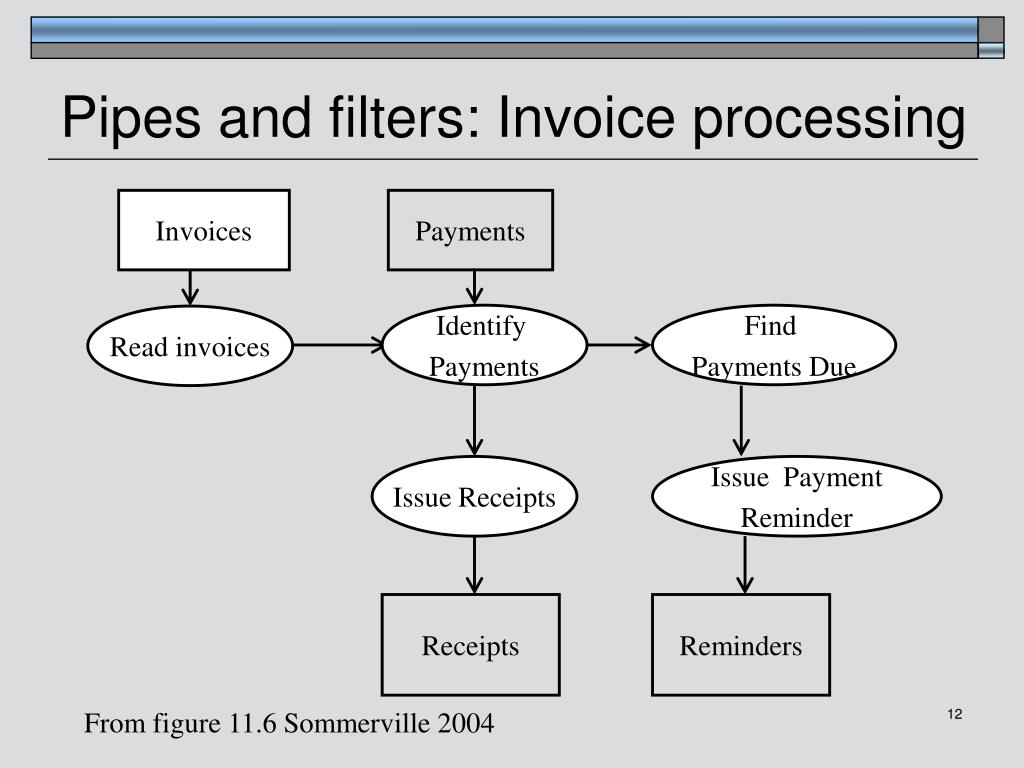 Pipes and filters: Invoice processing

Invoices

Payments

Read invoices

Identify Payments

Find Payments Due

Issue Receipts

Issue Payment Reminder

Receipts

Reminders

From figure 11.6 Sommerville 2004

12